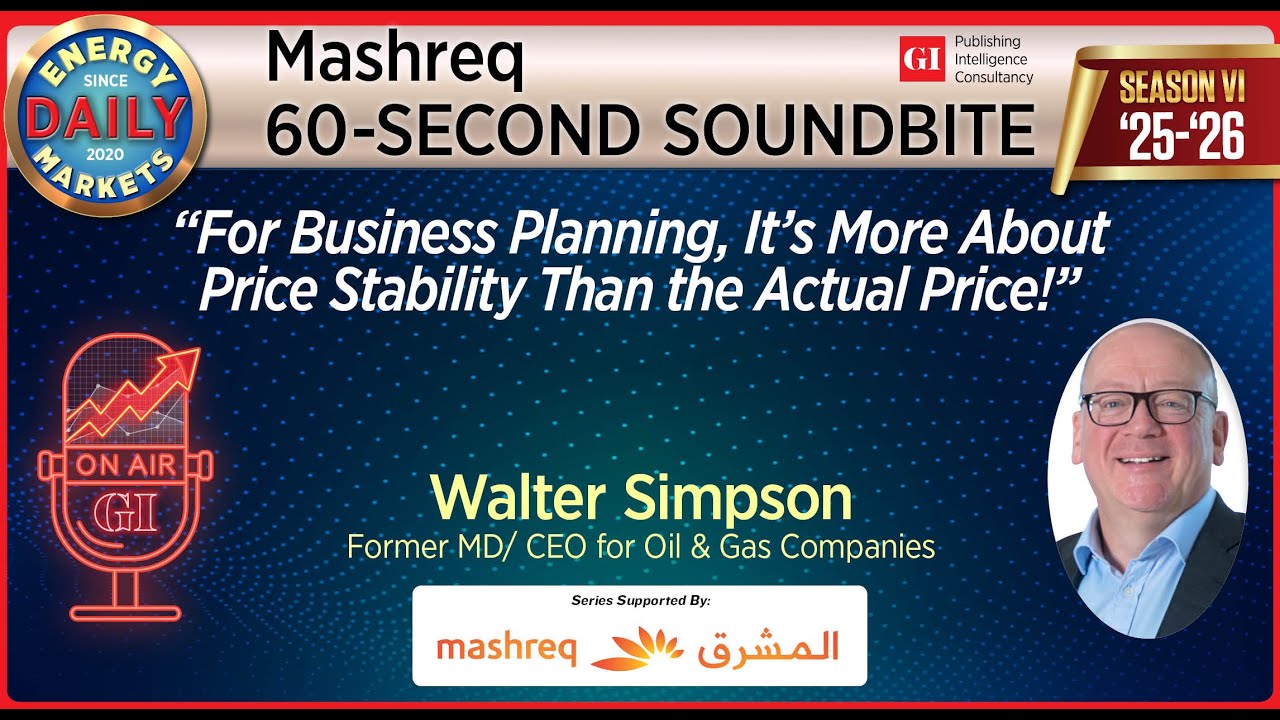 ENERGY SINCE DAILY 2020 MARKETS

Mashreq
60-SECOND SOUNDBITE

GI Publishing Intelligence Consultancy

SEASON VI
'25-'26

"For Business Planning, It's More About Price Stability Than the Actual Price!"

ON AIR
GI

Walter Simpson
Former MD/ CEO for Oil & Gas Companies

Series Supported By:
mashreq المشرق